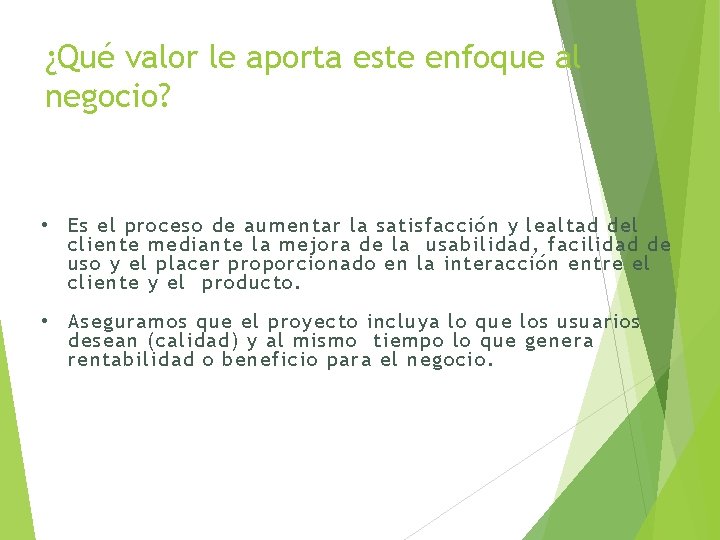 ¿Qué valor le aporta este enfoque al negocio?

• Es el proceso de aumentar la satisfacción y lealtad del cliente mediante la mejora de la usabilidad, facilidad de uso y el placer proporcionado en la interacción entre el cliente y el producto.

• Aseguramos que el proyecto incluya lo que los usuarios desean (calidad) y al mismo tiempo lo que genera rentabilidad o beneficio para el negocio.